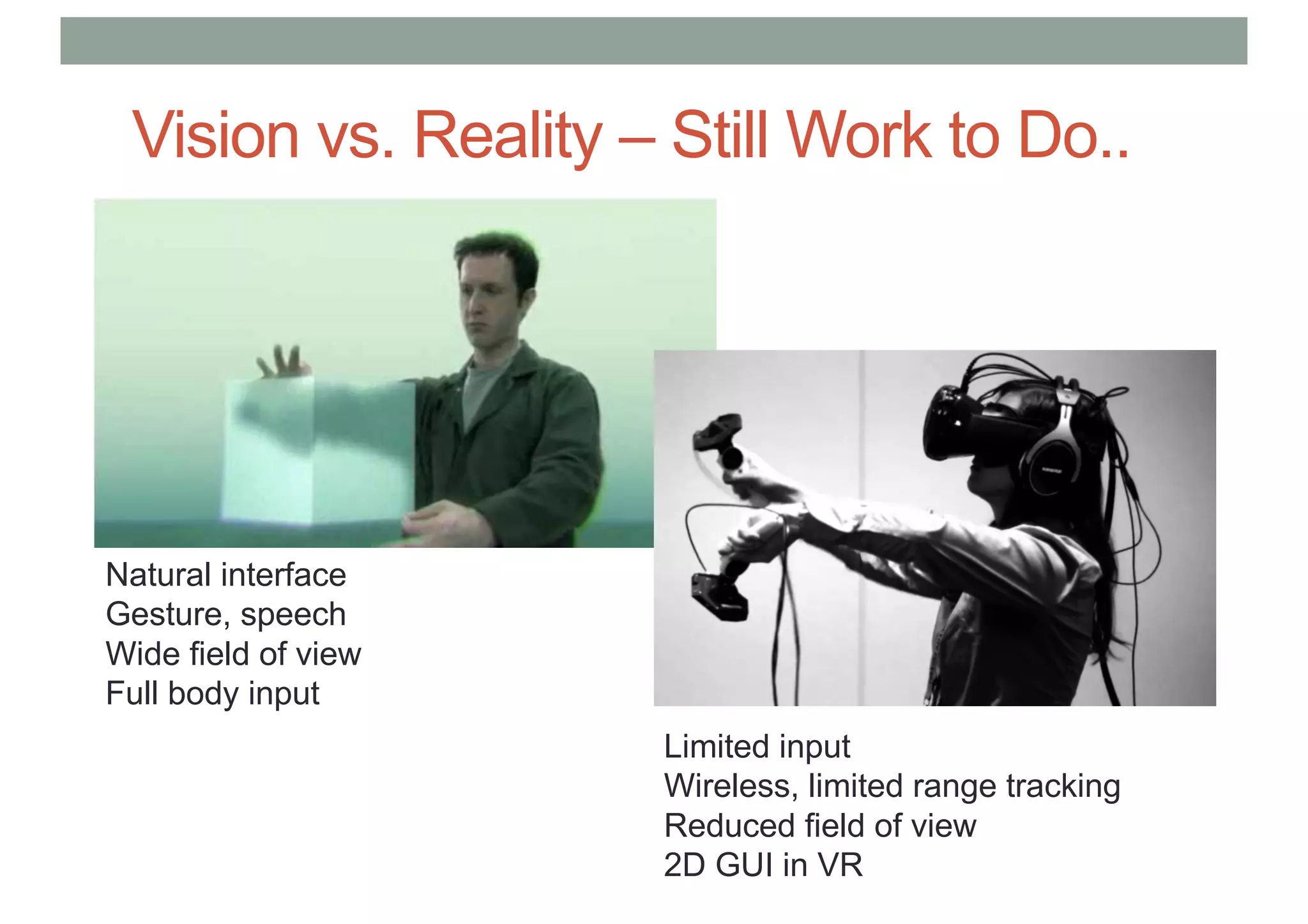 Vision vs. Reality – Still Work to Do..

Natural interface
Gesture, speech
Wide field of view
Full body input

Limited input
Wireless, limited range tracking
Reduced field of view
2D GUI in VR